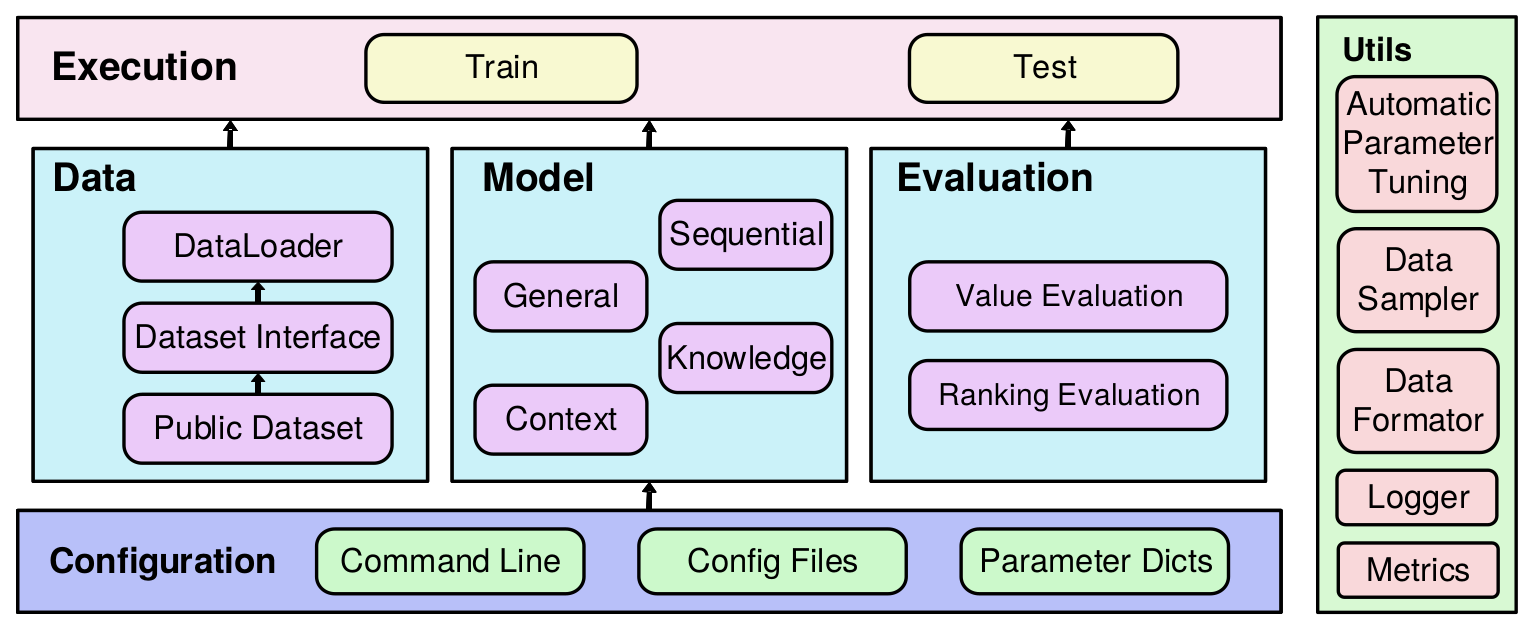 Execution
Train
Test

Data
DataLoader
Dataset Interface
Public Dataset

Model
Sequential
General
Knowledge
Context

Evaluation
Value Evaluation
Ranking Evaluation

Configuration
Command Line
Config Files
Parameter Dicts

Utils
Automatic Parameter Tuning
Data Sampler
Data Formator
Logger
Metrics